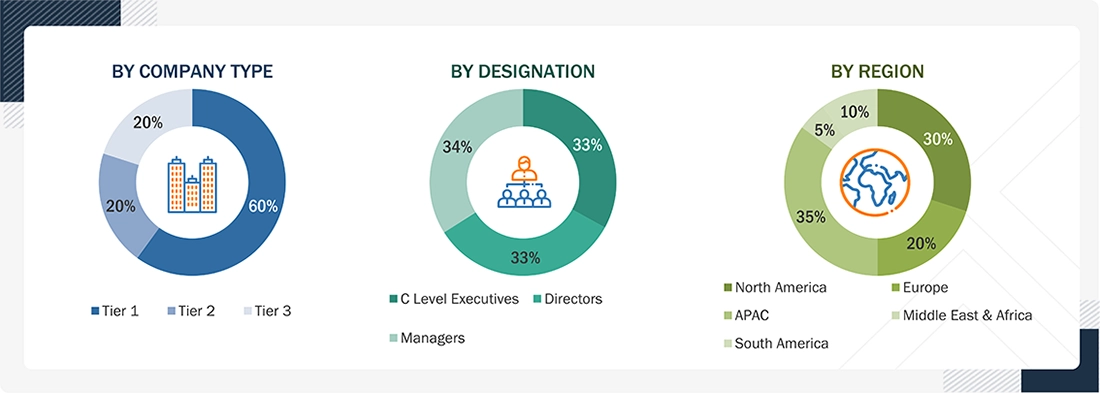 BY COMPANY TYPE

20%
20%
60%

Tier 1   Tier 2   Tier 3

BY DESIGNATION

34%
33%
33%

C Level Executives   Directors

Managers

BY REGION

10%
5%
30%
35%
20%

North America   Europe
APAC   Middle East & Africa
South America